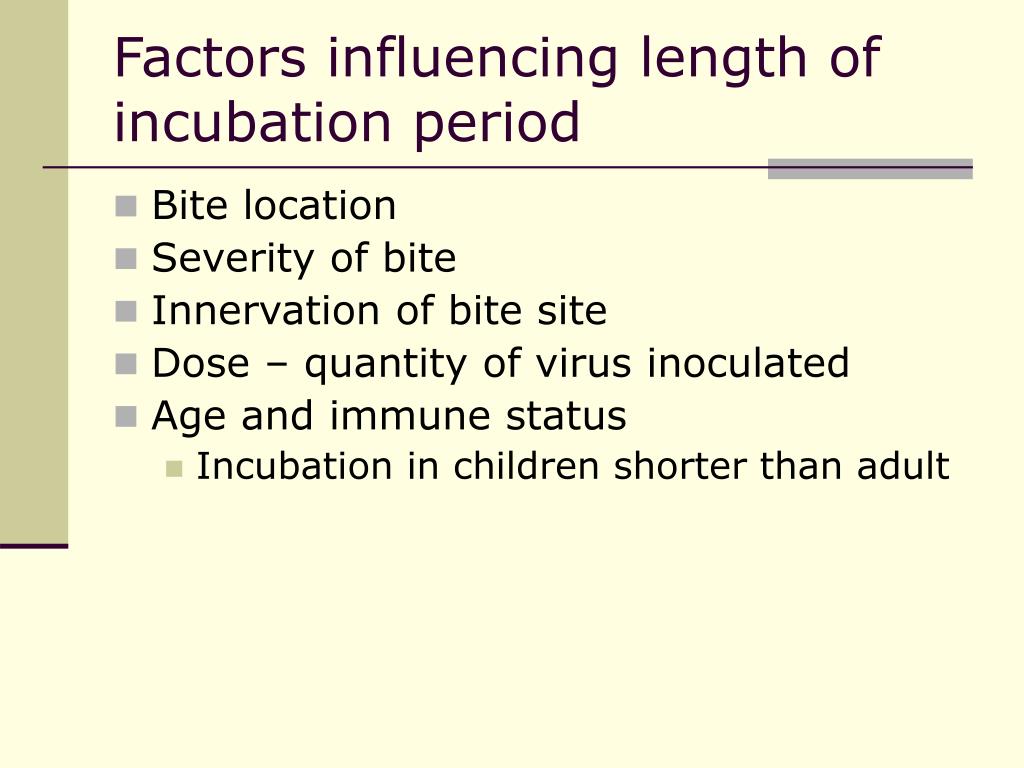 Factors influencing length of incubation period

- Bite location
- Severity of bite
- Innervation of bite site
- Dose – quantity of virus inoculated
- Age and immune status
  - Incubation in children shorter than adult